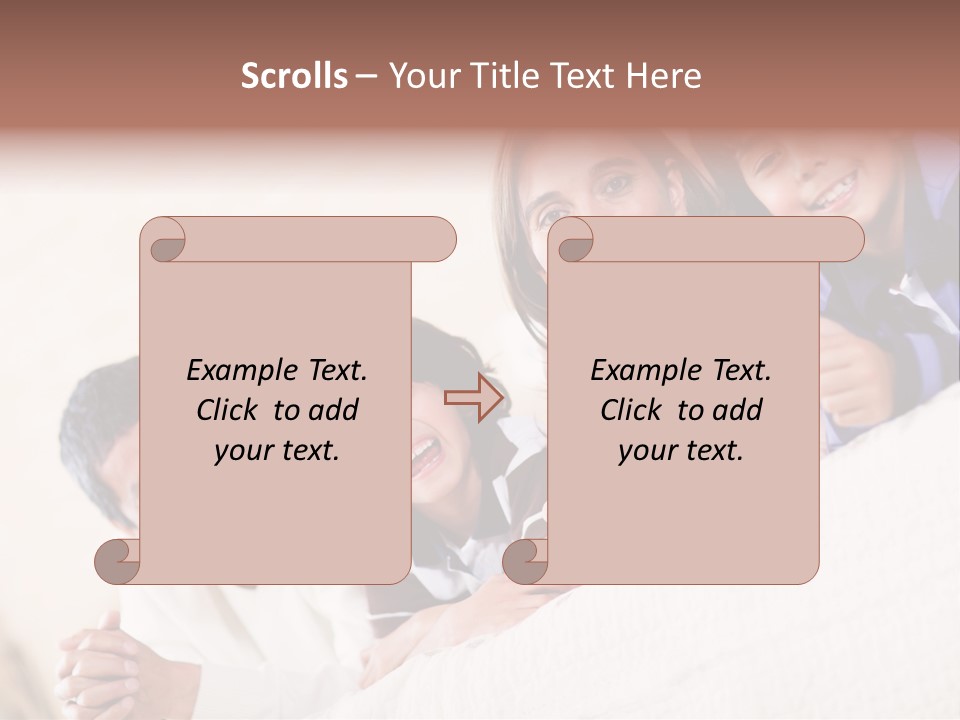 Scrolls – Your Title Text Here

Example Text. Click to add your text.

Example Text. Click to add your text.